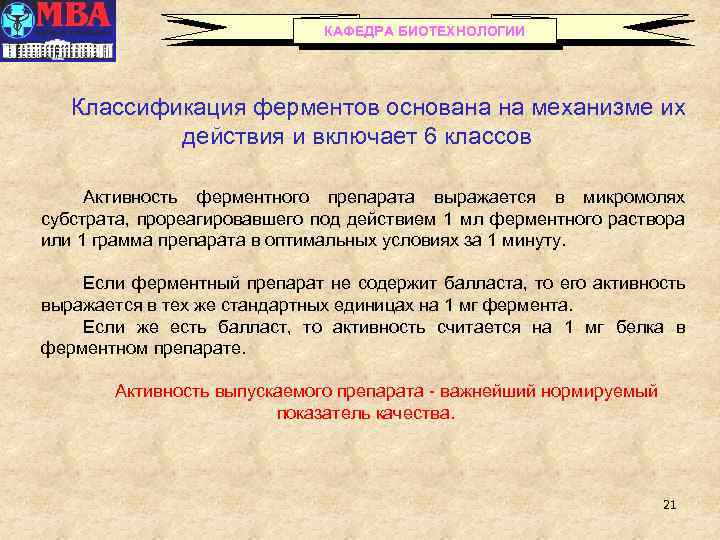 МВА

КАФЕДРА БИОТЕХНОЛОГИИ

Классификация ферментов основана на механизме их действия и включает 6 классов

Активность ферментного препарата выражается в микромолях субстрата, прореагировавшего под действием 1 мл ферментного раствора или 1 грамма препарата в оптимальных условиях за 1 минуту.

Если ферментный препарат не содержит балласта, то его активность выражается в тех же стандартных единицах на 1 мг фермента.

Если же есть балласт, то активность считается на 1 мг белка в ферментном препарате.

Активность выпускаемого препарата - важнейший нормируемый показатель качества.

21